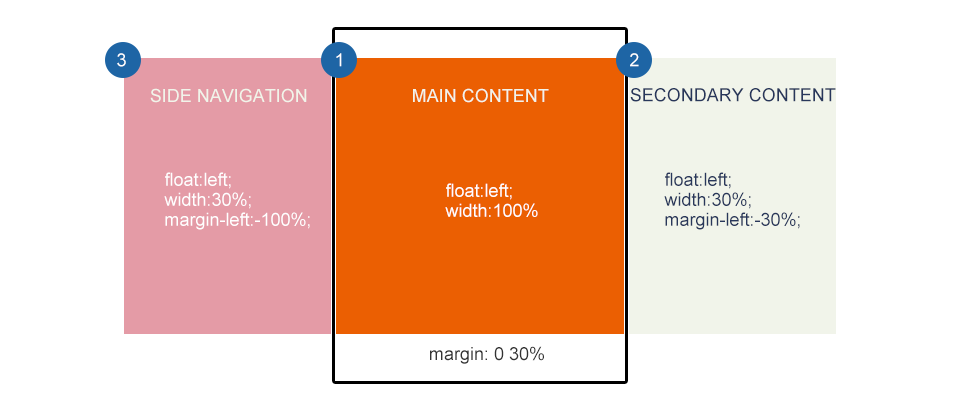 3

SIDE NAVIGATION

float:left;
width:30%;
margin-left:-100%;

1

MAIN CONTENT

float:left;
width:100%

margin: 0 30%

2

SECONDARY CONTENT

float:left;
width:30%;
margin-left:-30%;